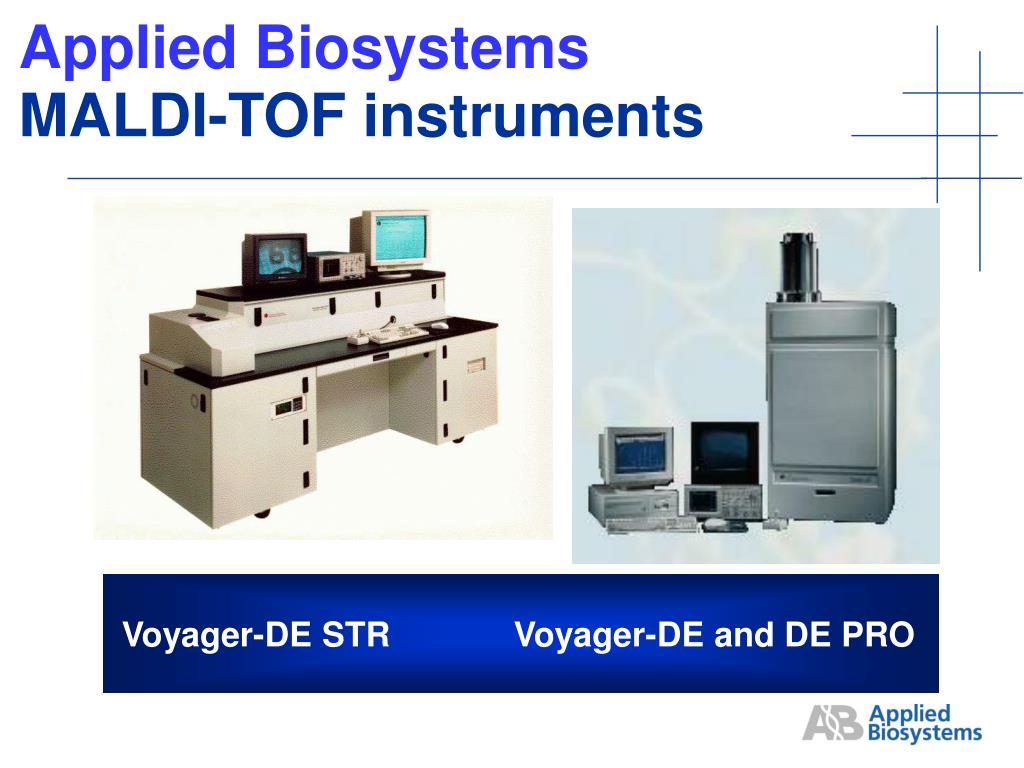 Applied Biosystems
MALDI-TOF instruments

Voyager-DE STR

Voyager-DE and DE PRO

AB Applied Biosystems